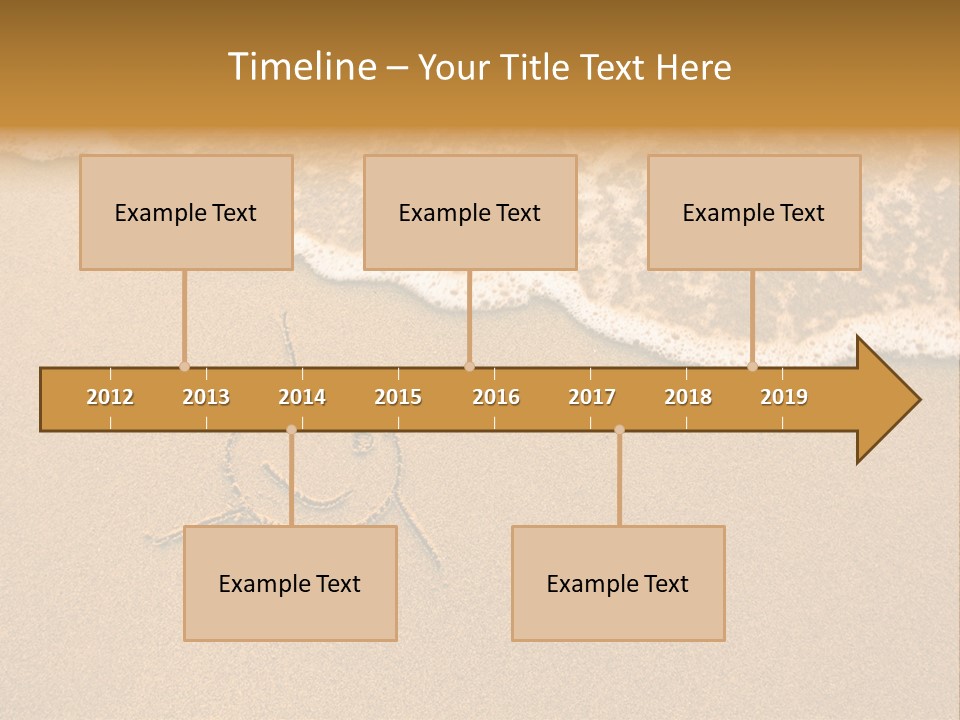 Timeline – Your Title Text Here

Example Text

Example Text

Example Text

2012 2013 2014 2015 2016 2017 2018 2019

Example Text

Example Text